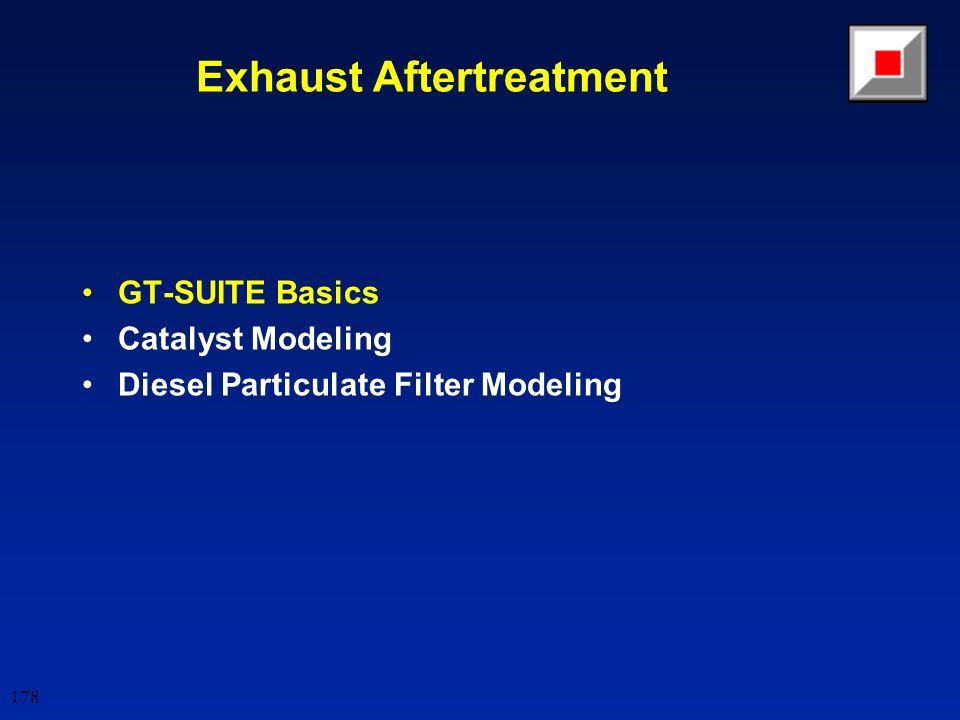 Exhaust Aftertreatment

• GT-SUITE Basics
• Catalyst Modeling
• Diesel Particulate Filter Modeling

178